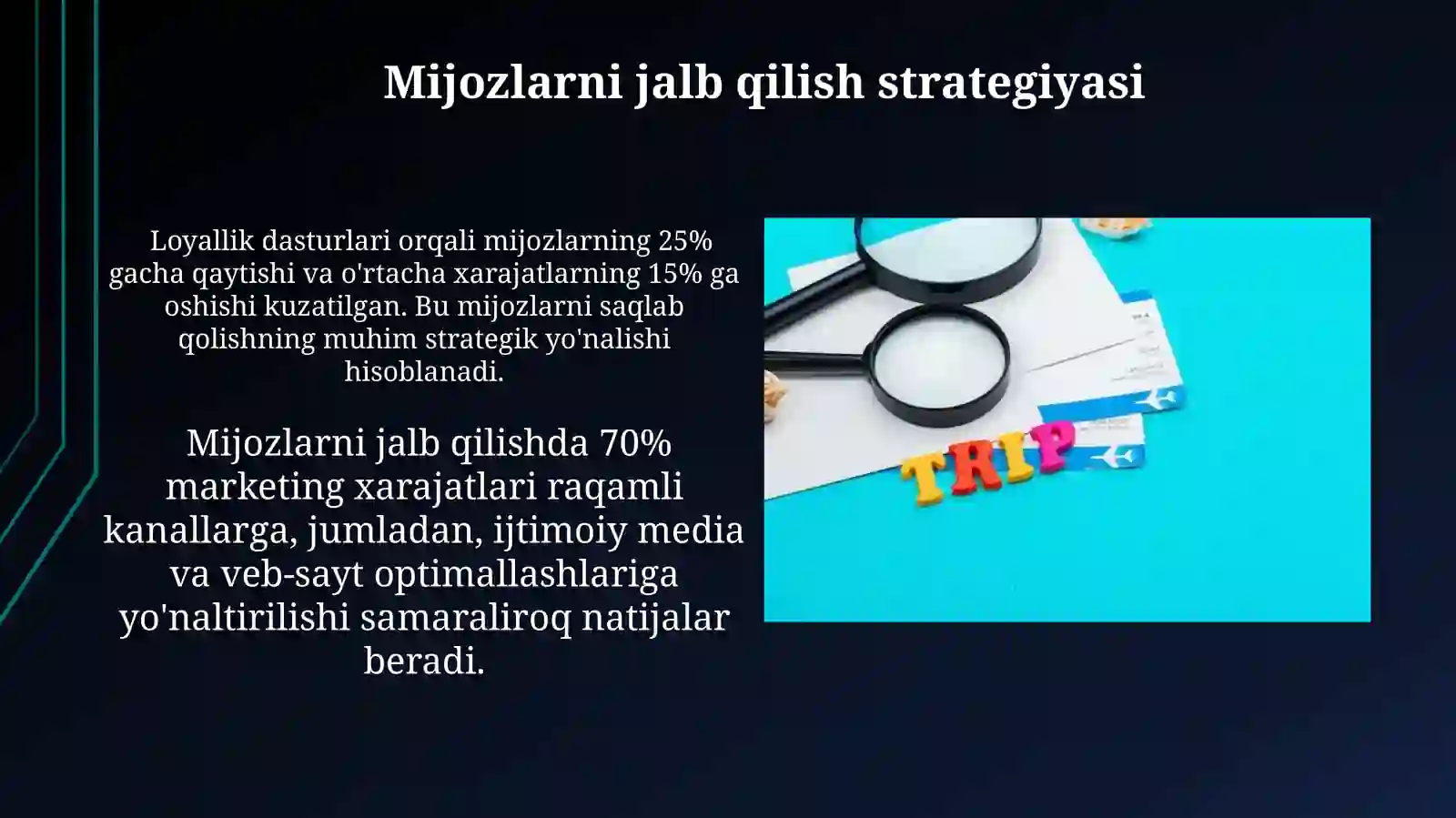 Mijozlarni jalb qilish strategiyasi

Loyallik dasturlari orqali mijozlarning 25% gacha qaytishi va o'rtacha xarajatlarning 15% ga oshishi kuzatilgan. Bu mijozlarni saqlab qolishning muhim strategik yo'nalishi hisoblanadi.

Mijozlarni jalb qilishda 70% marketing xarajatlari raqamli kanallarga, jumladan, ijtimoiy media va veb-sayt optimallashlariga yo'naltirilishi samaraliroq natijalar beradi.

TRIP